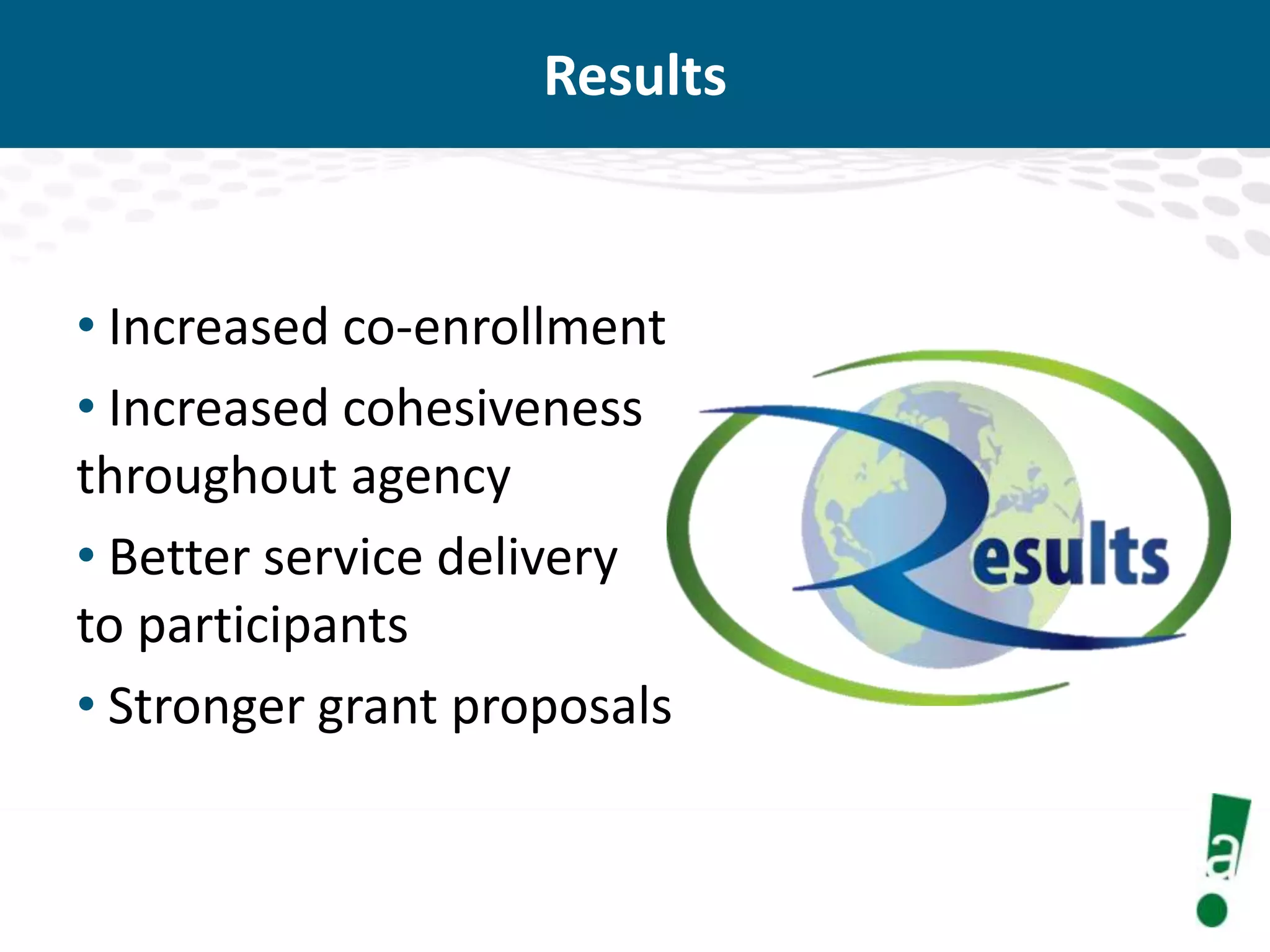 Results

• Increased co-enrollment
• Increased cohesiveness throughout agency
• Better service delivery to participants
• Stronger grant proposals

Results

a